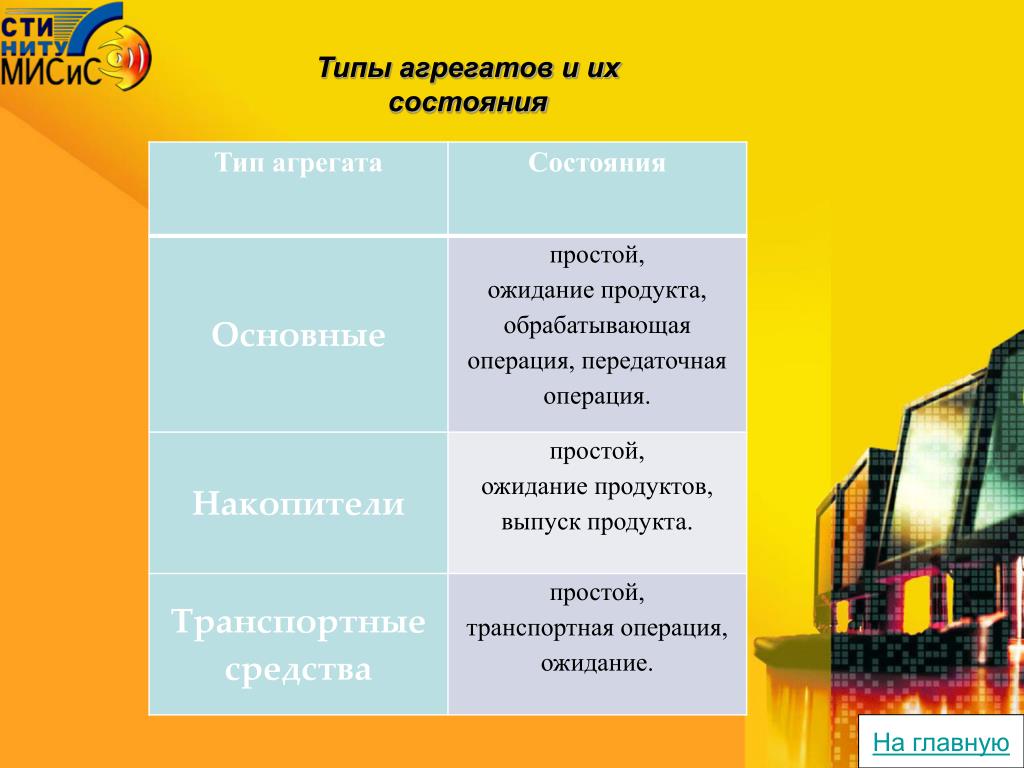 СТИ
НИТУ
МИСиС

Типы агрегатов и их состояния

| Тип агрегата | Состояния |
|---|---|
| Основные | простой, ожидание продукта, обрабатывающая операция, передаточная операция. |
| Накопители | простой, ожидание продуктов, выпуск продукта. |
| Транспортные средства | простой, транспортная операция, ожидание. |

На главную